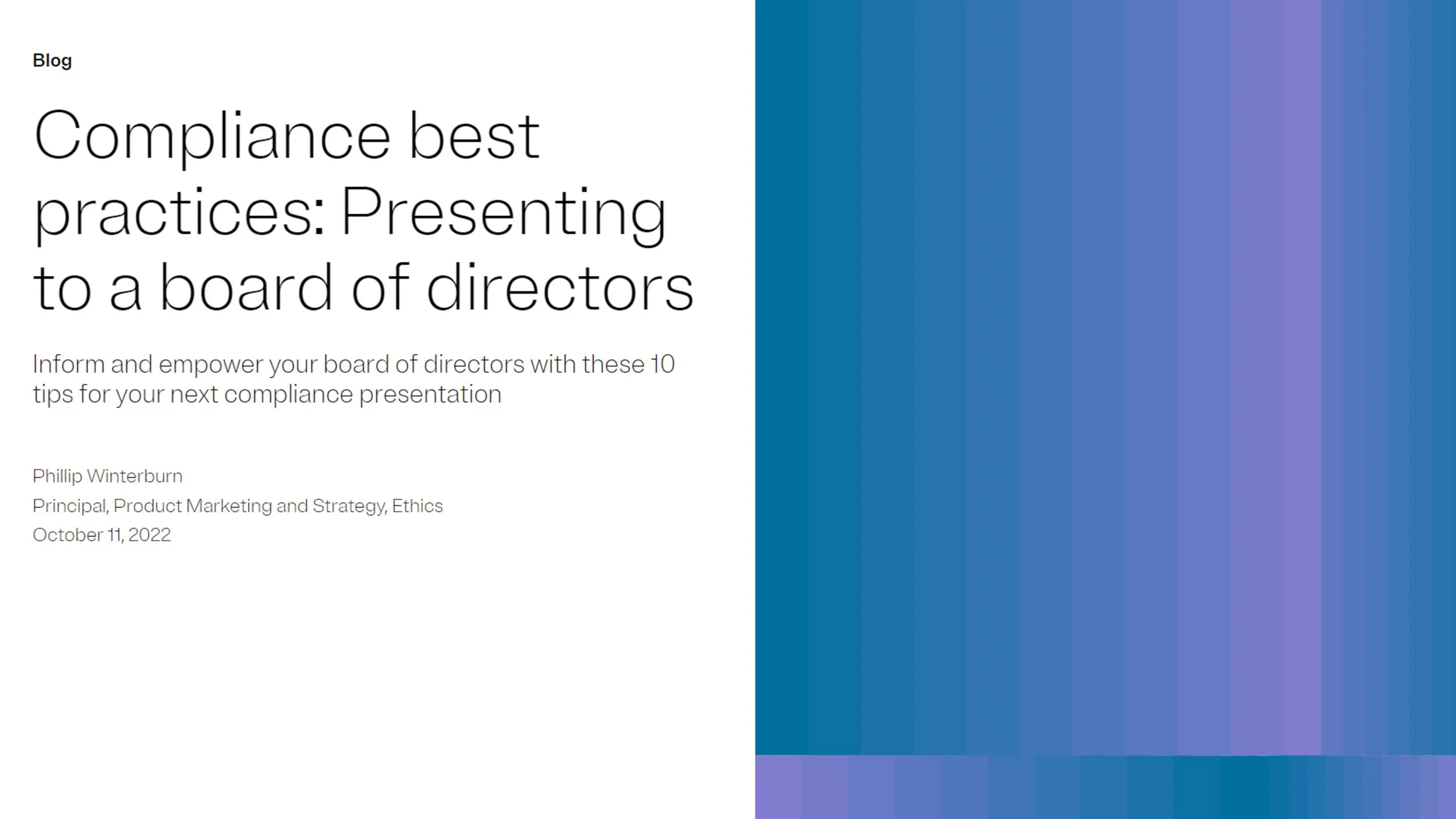 Blog

Compliance best practices: Presenting to a board of directors

Inform and empower your board of directors with these 10 tips for your next compliance presentation

Phillip Winterburn
Principal, Product Marketing and Strategy, Ethics
October 11, 2022